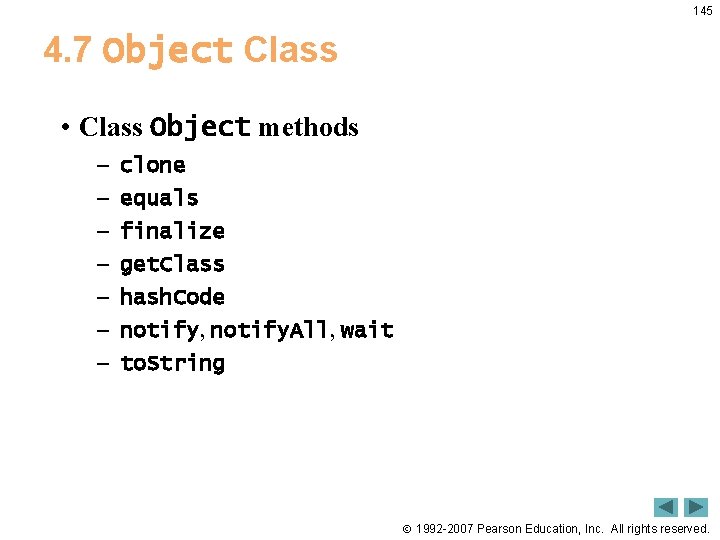 145

4.7 Object Class

• Class Object methods
– clone
– equals
– finalize
– getClass
– hashCode
– notify, notifyAll, wait
– toString

© 1992-2007 Pearson Education, Inc. All rights reserved.